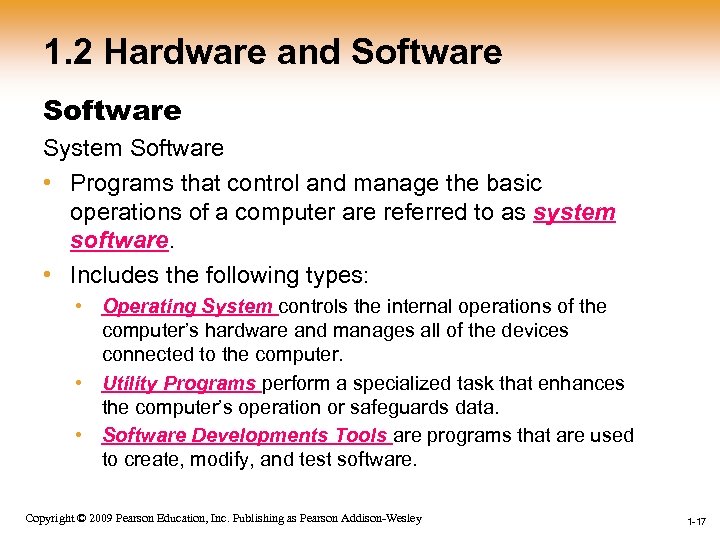 1.2 Hardware and Software

Software

System Software

• Programs that control and manage the basic operations of a computer are referred to as system software.

• Includes the following types:

  • Operating System controls the internal operations of the computer's hardware and manages all of the devices connected to the computer.

  • Utility Programs perform a specialized task that enhances the computer's operation or safeguards data.

  • Software Developments Tools are programs that are used to create, modify, and test software.

Copyright © 2009 Pearson Education, Inc. Publishing as Pearson Addison-Wesley

1-17